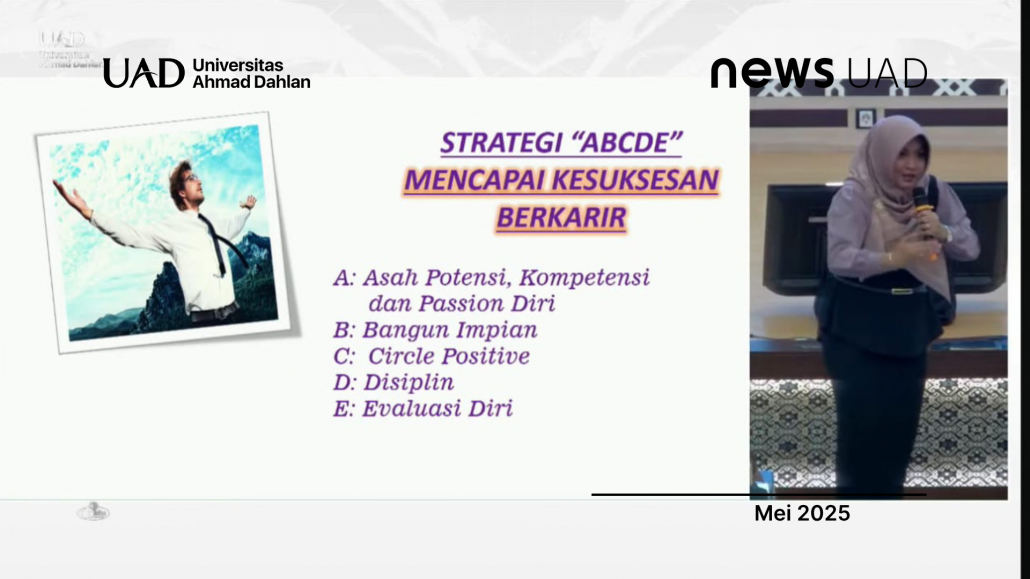 UAD Universitas Ahmad Dahlan

news UAD

STRATEGI "ABCDE"
MENCAPAI KESUKSESAN BERKARIR

A: Asah Potensi, Kompetensi dan Passion Diri
B: Bangun Impian
C: Circle Positive
D: Disiplin
E: Evaluasi Diri

Mei 2025